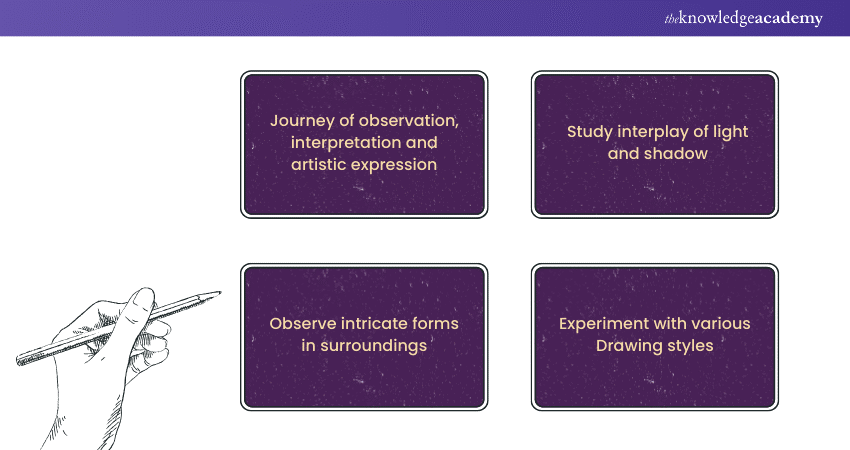 theknowledgeacademy

Journey of observation, interpretation and artistic expression

Study interplay of light and shadow

Observe intricate forms in surroundings

Experiment with various Drawing styles